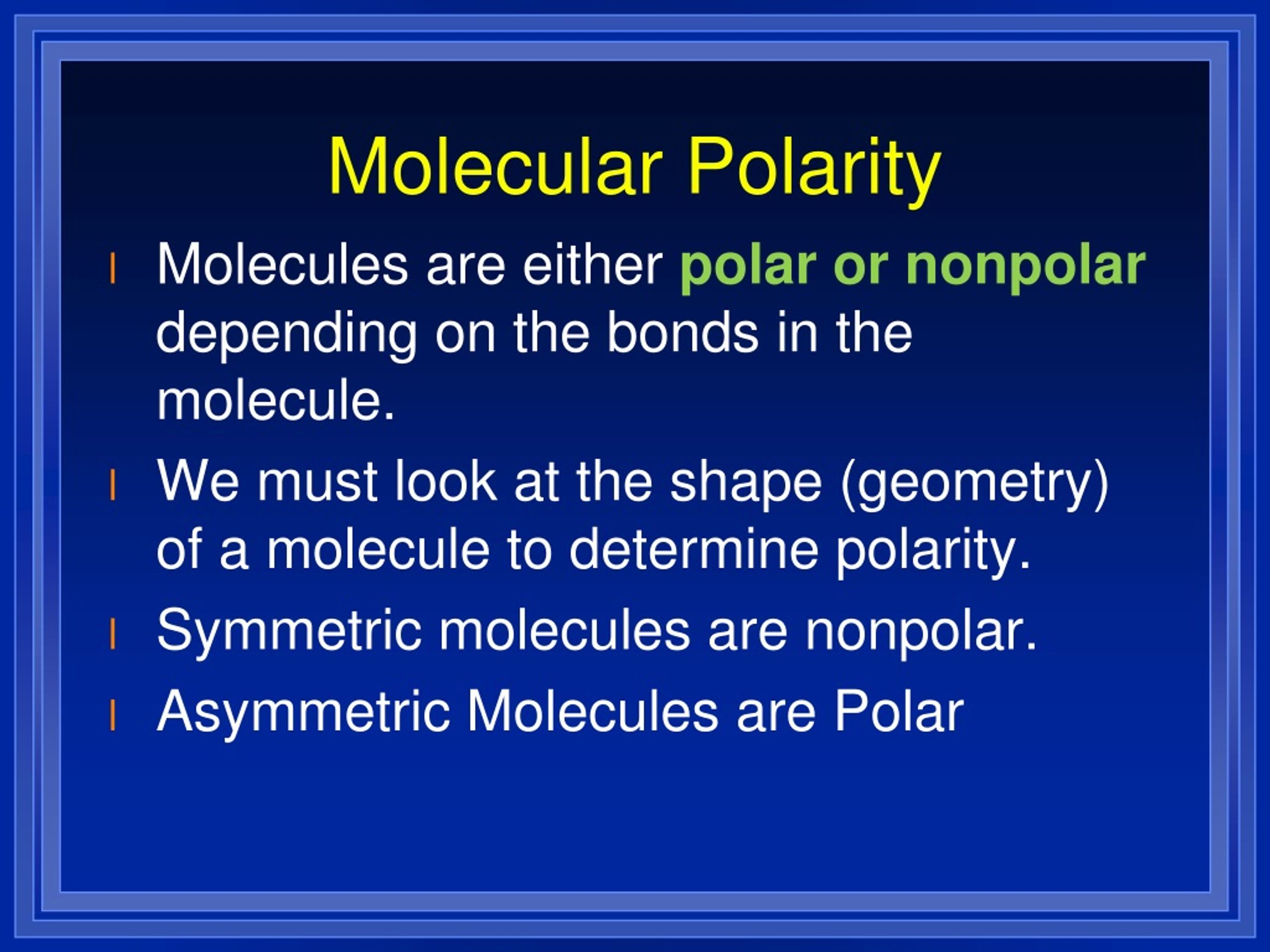 Molecular Polarity

l Molecules are either polar or nonpolar depending on the bonds in the molecule.

l We must look at the shape (geometry) of a molecule to determine polarity.

l Symmetric molecules are nonpolar.

l Asymmetric Molecules are Polar